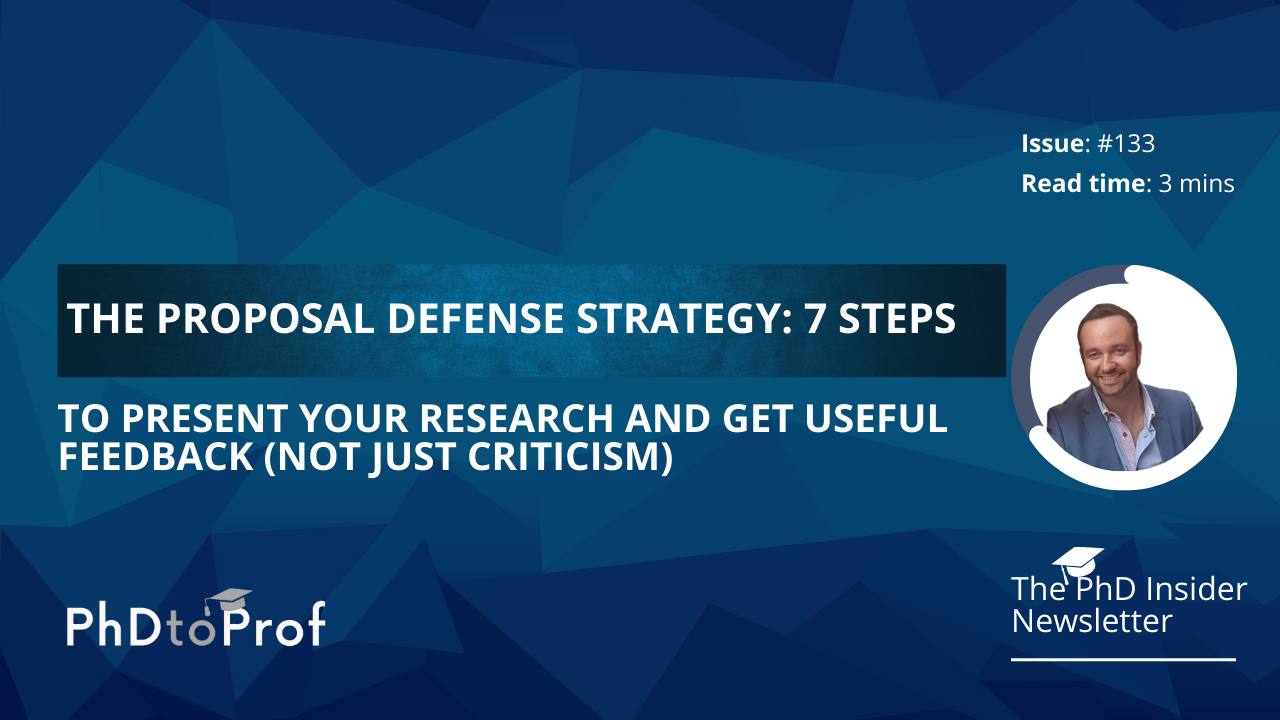 Issue: #133
Read time: 3 mins

THE PROPOSAL DEFENSE STRATEGY: 7 STEPS

TO PRESENT YOUR RESEARCH AND GET USEFUL FEEDBACK (NOT JUST CRITICISM)

PhDtoProf

The PhD Insider Newsletter